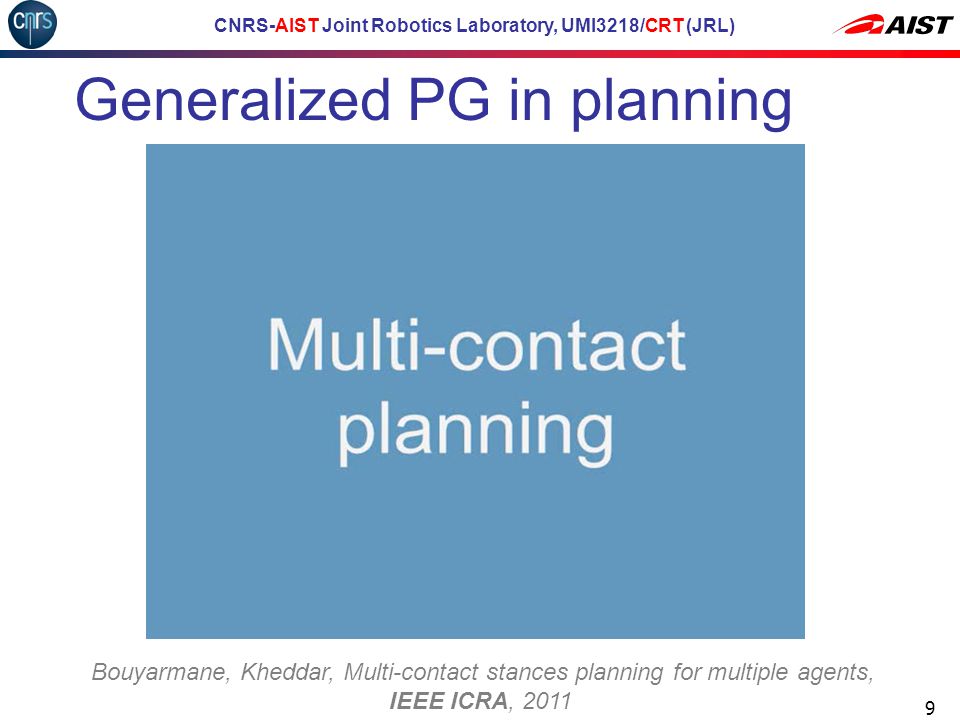 cnrs

CNRS-AIST Joint Robotics Laboratory, UMI3218/CRT (JRL)

AIST

Generalized PG in planning

Multi-contact planning

Bouyarmane, Kheddar, Multi-contact stances planning for multiple agents, IEEE ICRA, 2011

9